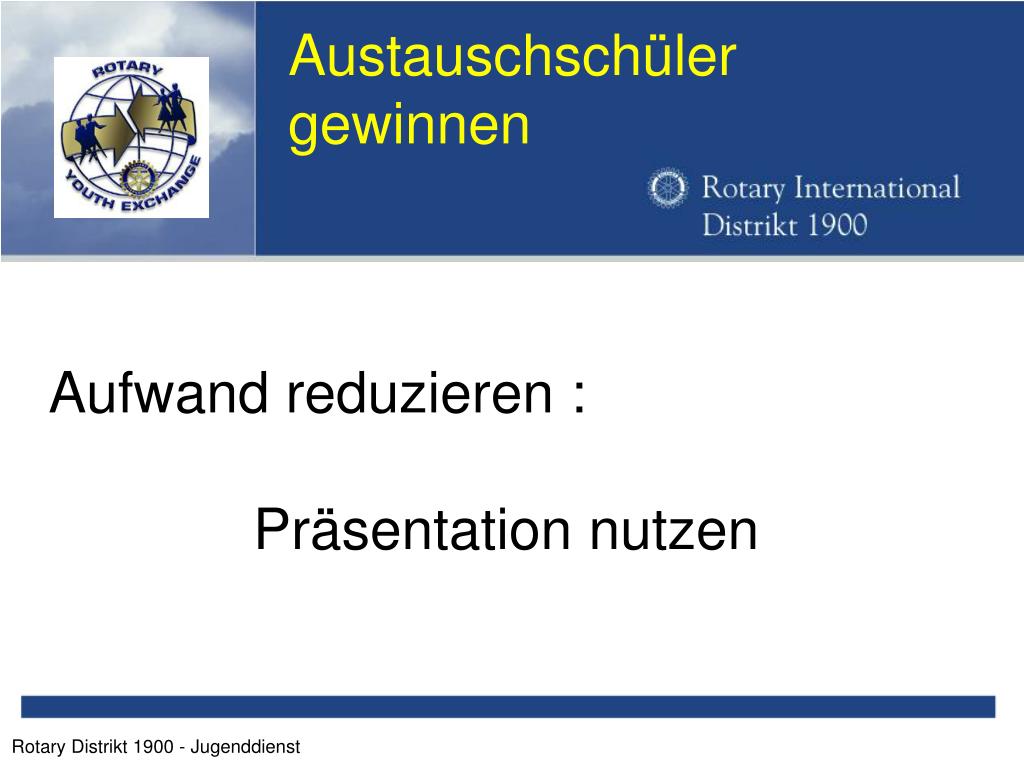 ROTARY YOUTH EXCHANGE

Austauschschüler gewinnen

Rotary International
Distrikt 1900

Aufwand reduzieren :

Präsentation nutzen

Rotary Distrikt 1900 - Jugenddienst